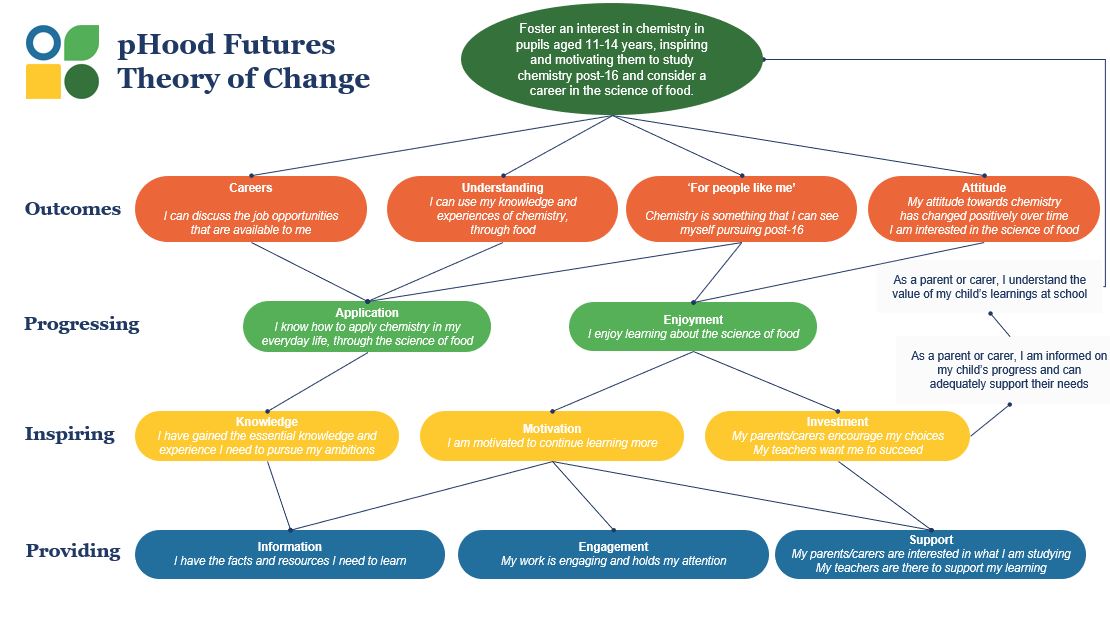 pHood Futures Theory of Change

Foster an interest in chemistry in pupils aged 11-14 years, inspiring and motivating them to study chemistry post-16 and consider a career in the science of food.

Outcomes

Careers
I can discuss the job opportunities that are available to me

Understanding
I can use my knowledge and experiences of chemistry, through food

'For people like me'
Chemistry is something that I can see myself pursuing post-16

Attitude
My attitude towards chemistry has changed positively over time
I am interested in the science of food

As a parent or carer, I understand the value of my child's learnings at school

Progressing

Application
I know how to apply chemistry in my everyday life, through the science of food

Enjoyment
I enjoy learning about the science of food

As a parent or carer, I am informed on my child's progress and can adequately support their needs

Inspiring

Knowledge
I have gained the essential knowledge and experience I need to pursue my ambitions

Motivation
I am motivated to continue learning more

Investment
My parents/carers encourage my choices
My teachers want me to succeed

Providing

Information
I have the facts and resources I need to learn

Engagement
My work is engaging and holds my attention

Support
My parents/carers are interested in what I am studying
My teachers are there to support my learning